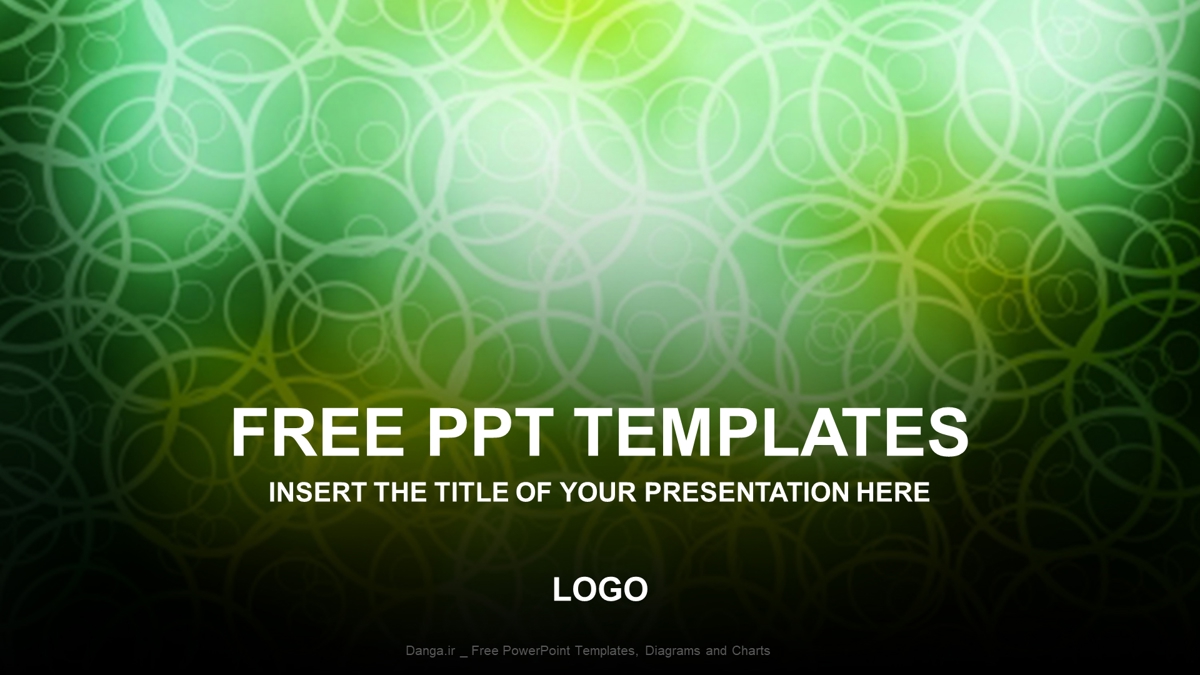 FREE PPT TEMPLATES

INSERT THE TITLE OF YOUR PRESENTATION HERE

LOGO

Danga.ir _ Free PowerPoint Templates, Diagrams and Charts